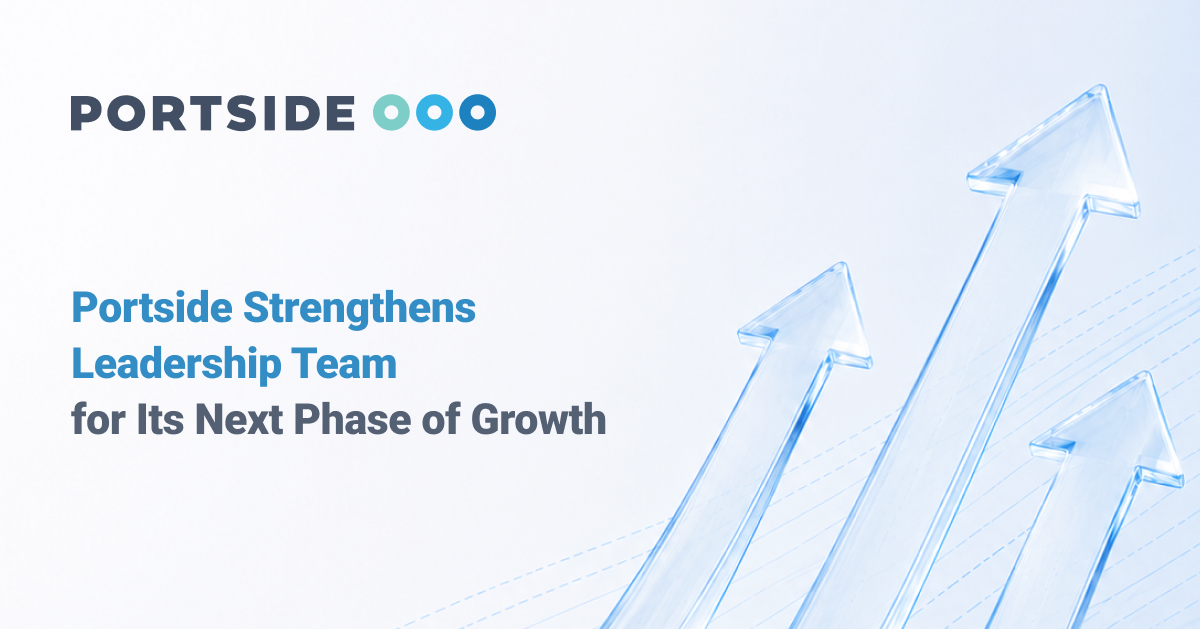 PORTSIDE

Portside Strengthens Leadership Team for Its Next Phase of Growth